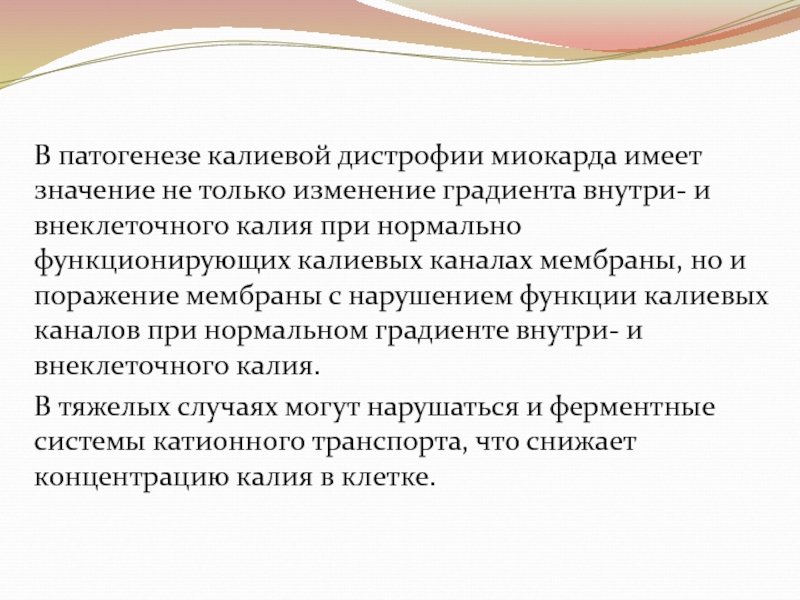 В патогенезе калиевой дистрофии миокарда имеет значение не только изменение градиента внутри- и внеклеточного калия при нормально функционирующих калиевых каналах мембраны, но и поражение мембраны с нарушением функции калиевых каналов при нормальном градиенте внутри- и внеклеточного калия.

В тяжелых случаях могут нарушаться и ферментные системы катионного транспорта, что снижает концентрацию калия в клетке.